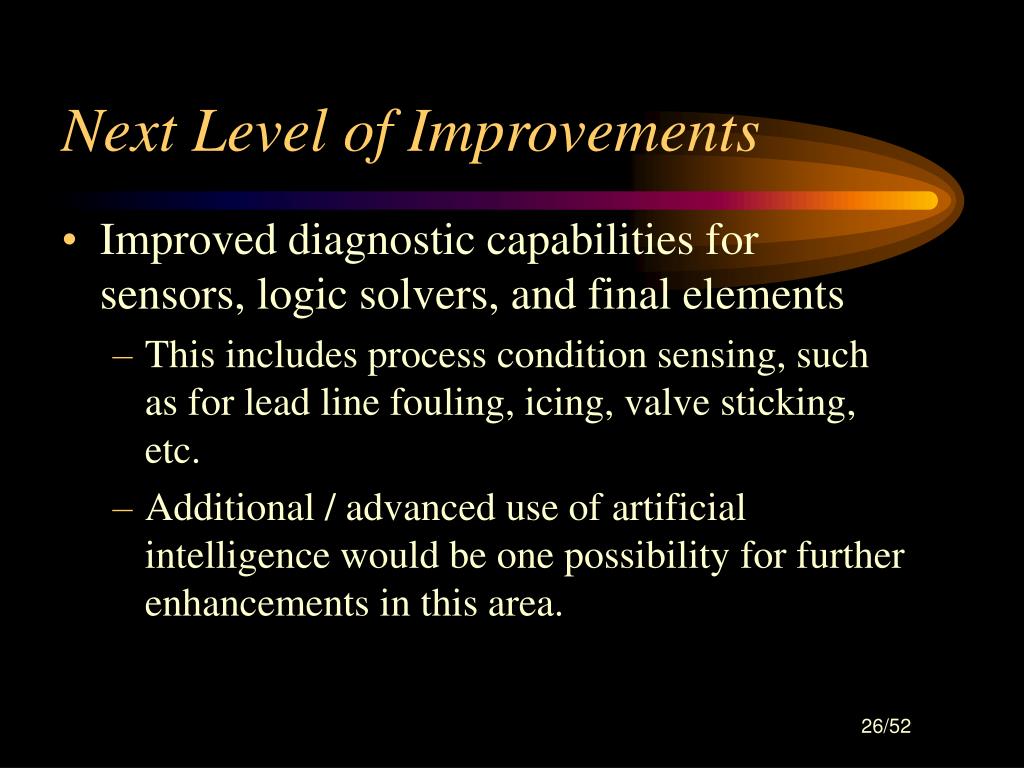 Next Level of Improvements

• Improved diagnostic capabilities for sensors, logic solvers, and final elements

– This includes process condition sensing, such as for lead line fouling, icing, valve sticking, etc.

– Additional / advanced use of artificial intelligence would be one possibility for further enhancements in this area.

26/52